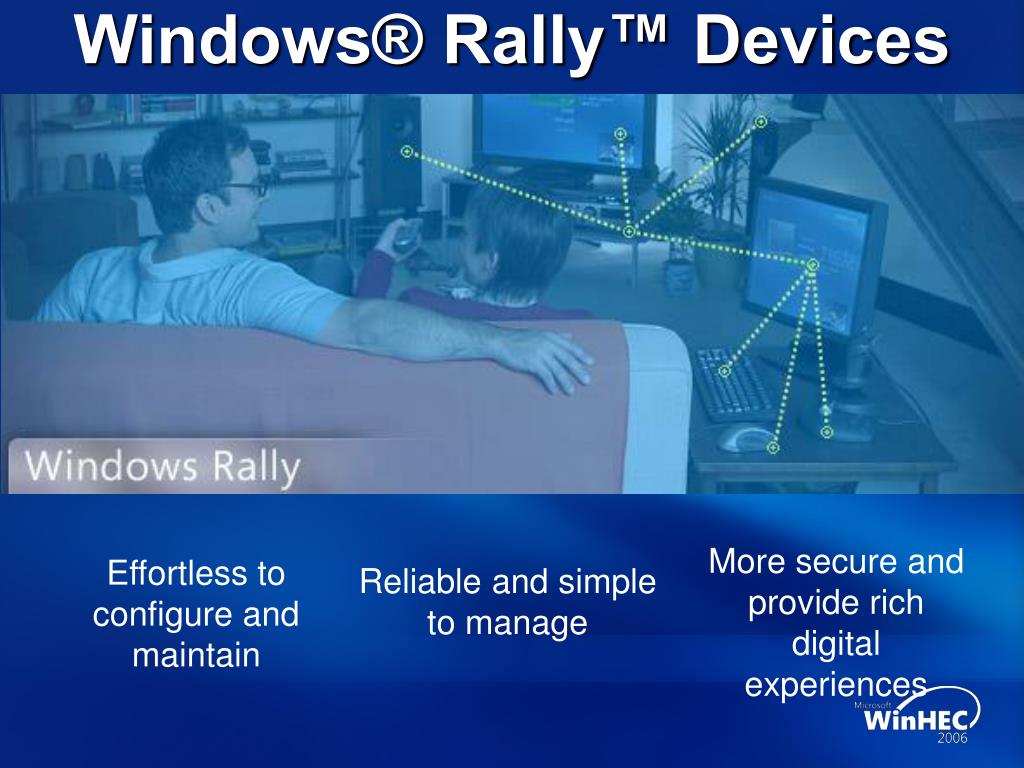 Windows® Rally™ Devices

Windows Rally

Effortless to configure and maintain

Reliable and simple to manage

More secure and provide rich digital experiences

Microsoft WinHEC 2006